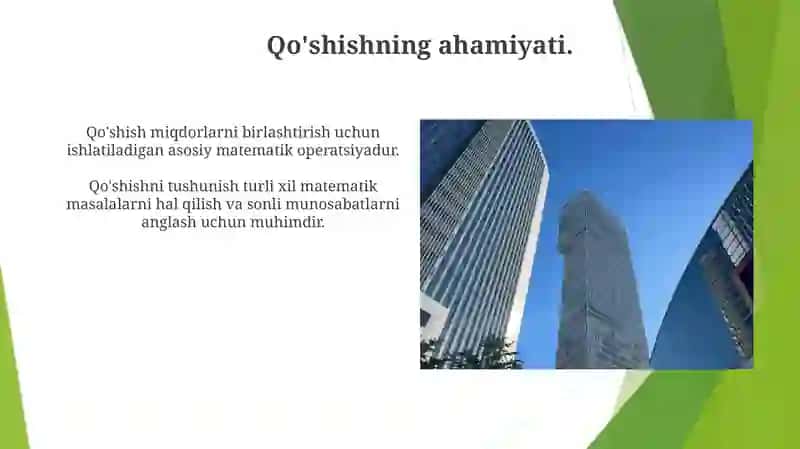 Qo'shishning ahamiyati.

Qo'shish miqdorlarni birlashtirish uchun ishlatiladigan asosiy matematik operatsiyadur.

Qo'shishni tushunish turli xil matematik masalalarni hal qilish va sonli munosabatlarni anglash uchun muhimdir.